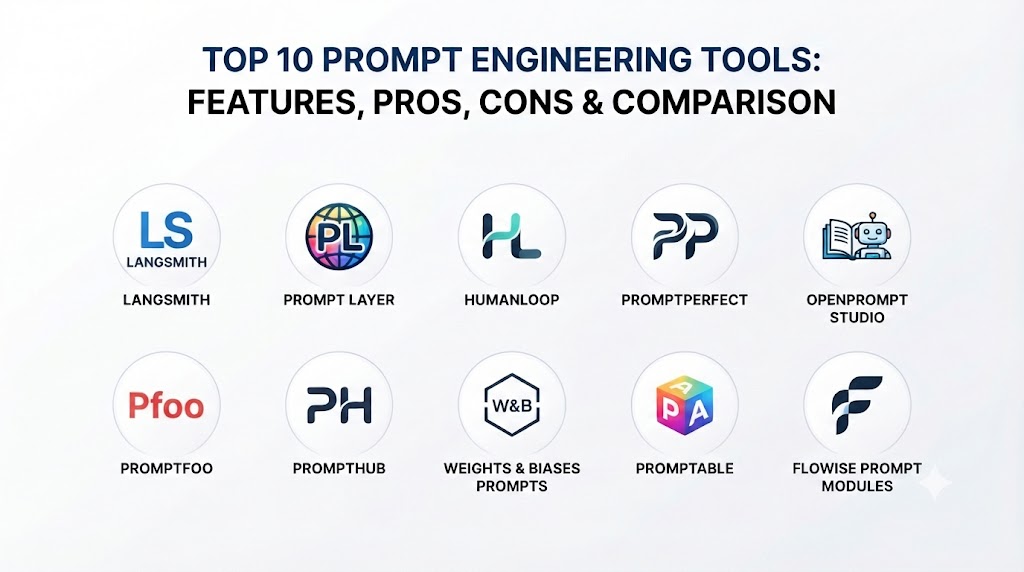 TOP 10 PROMPT ENGINEERING TOOLS:
FEATURES, PROS, CONS & COMPARISON

LS
LANGSMITH
LANGSMITH

PL
PROMPT LAYER

HL
HUMANLOOP

PP
PROMPTPERFECT

OPENPROMPT STUDIO

Pfoo
PROMPTFOO

PH
PROMPTHUB

W&B
WEIGHTS & BIASES PROMPTS

A
P
A
PROMPTABLE

F
FLOWISE PROMPT MODULES